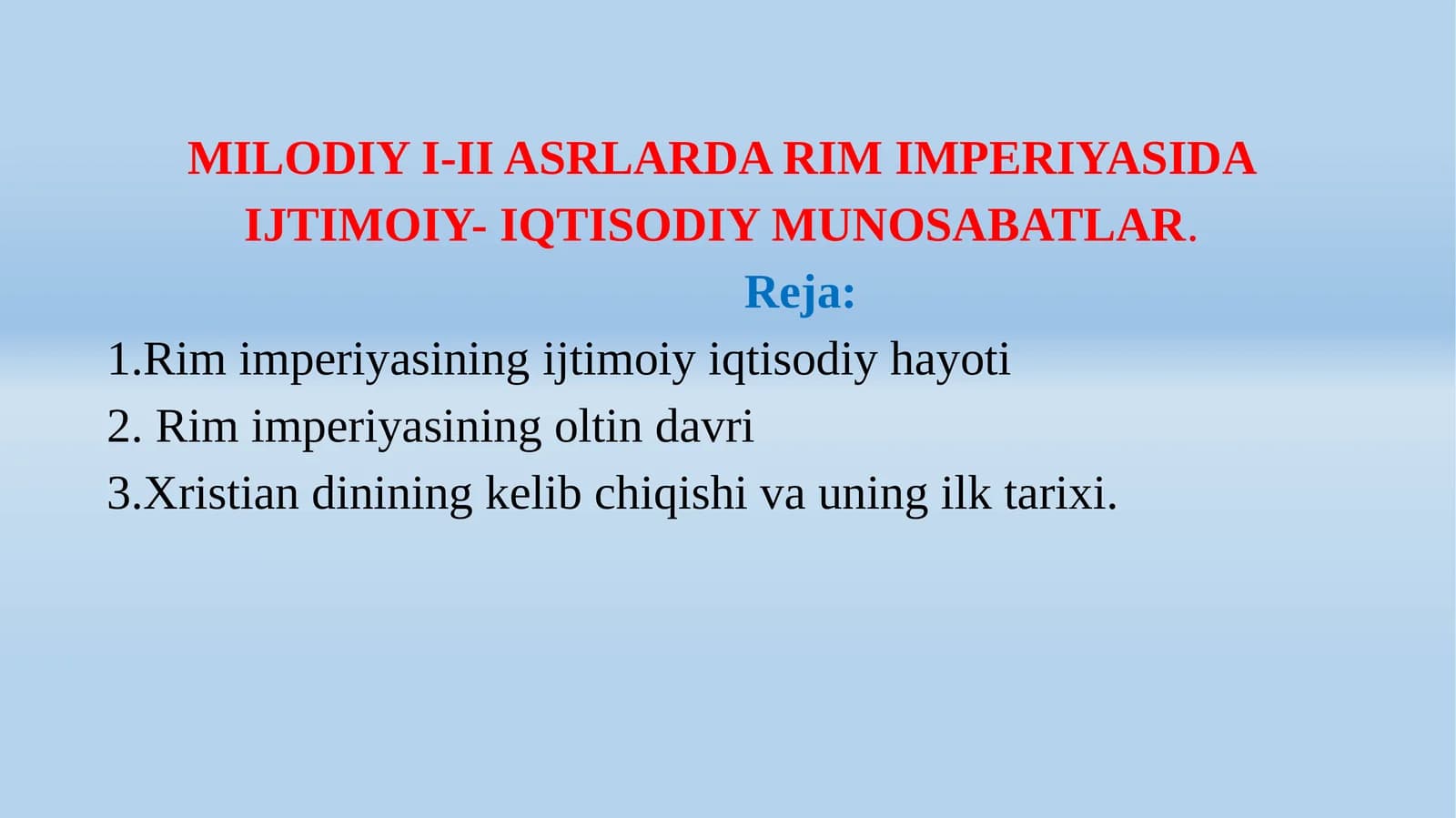 MILODIY I-II ASRLARDA RIM IMPERIYASIDA IJTIMOIY- IQTISODIY MUNOSABATLAR.

Reja:

1.Rim imperiyasining ijtimoiy iqtisodiy hayoti

2. Rim imperiyasining oltin davri

3.Xristian dinining kelib chiqishi va uning ilk tarixi.